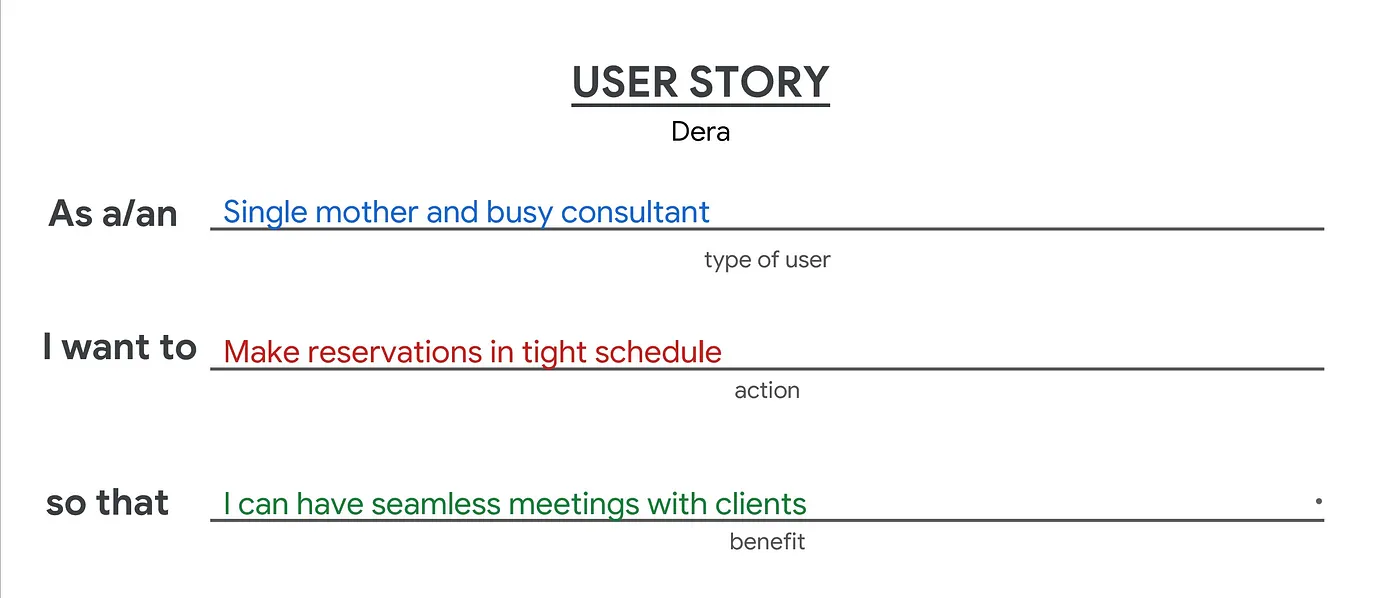 USER STORY
Dera

As a/an Single mother and busy consultant
type of user

I want to Make reservations in tight schedule
action

so that I can have seamless meetings with clients .
benefit